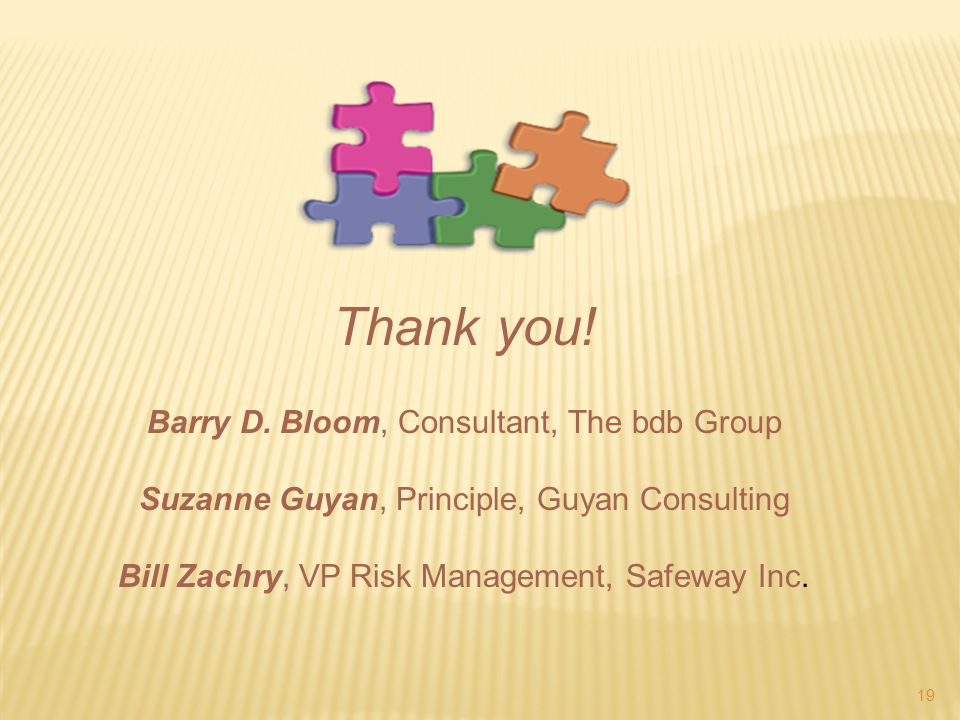 Thank you!

Barry D. Bloom, Consultant, The bdb Group

Suzanne Guyan, Principle, Guyan Consulting

Bill Zachry, VP Risk Management, Safeway Inc.

19